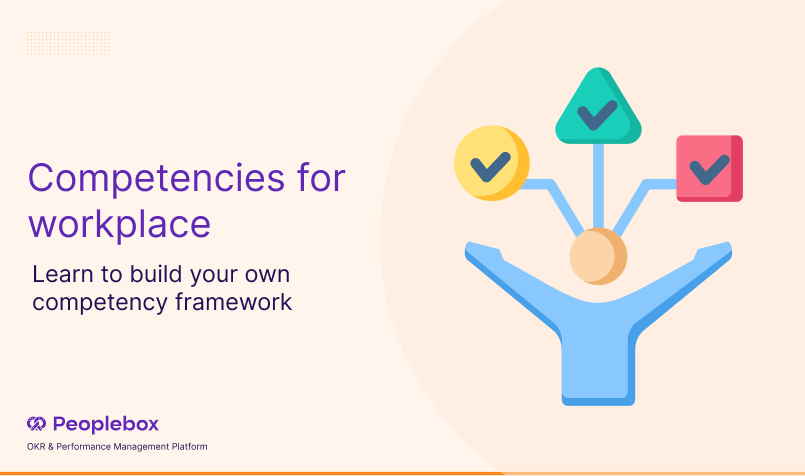 Competencies for workplace

Learn to build your own competency framework

Peoplebox
OKR & Performance Management Platform